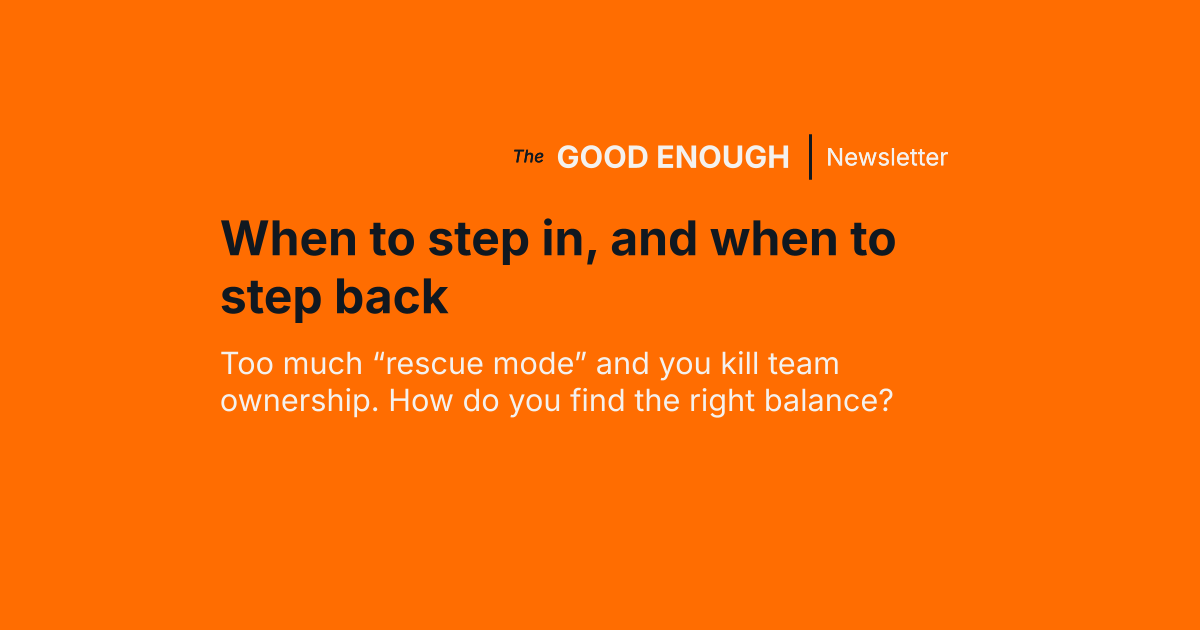 The GOOD ENOUGH | Newsletter

When to step in, and when to step back

Too much “rescue mode” and you kill team ownership. How do you find the right balance?